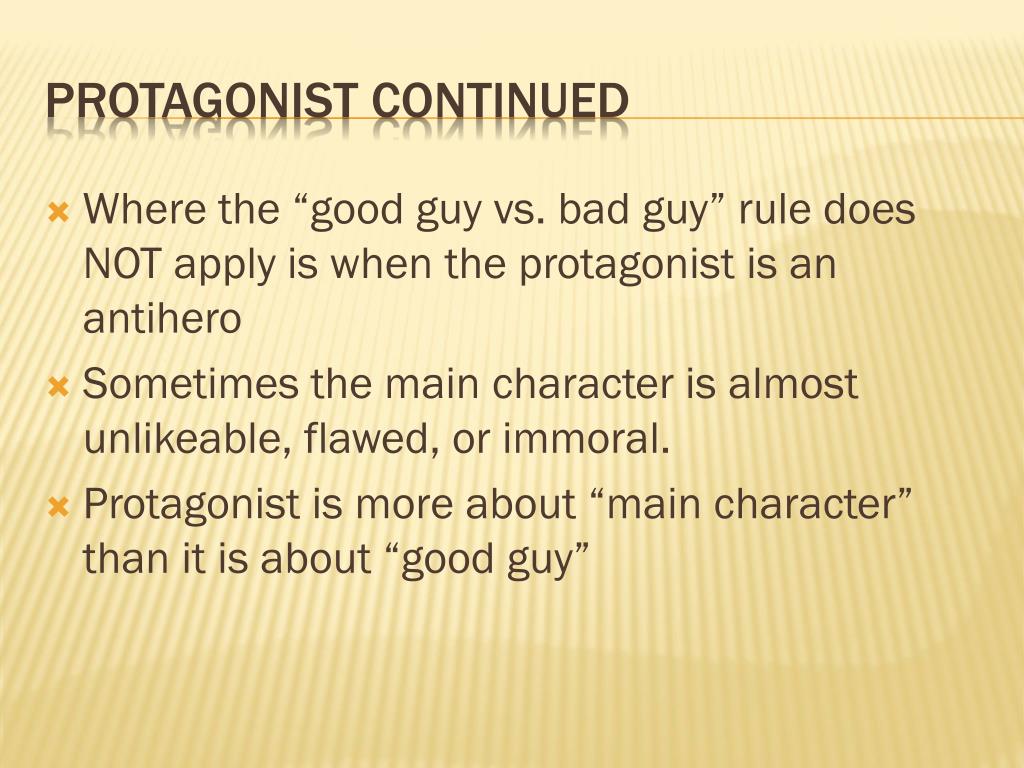 PROTAGONIST CONTINUED

Where the “good guy vs. bad guy” rule does NOT apply is when the protagonist is an antihero

Sometimes the main character is almost unlikeable, flawed, or immoral.

Protagonist is more about “main character” than it is about “good guy”